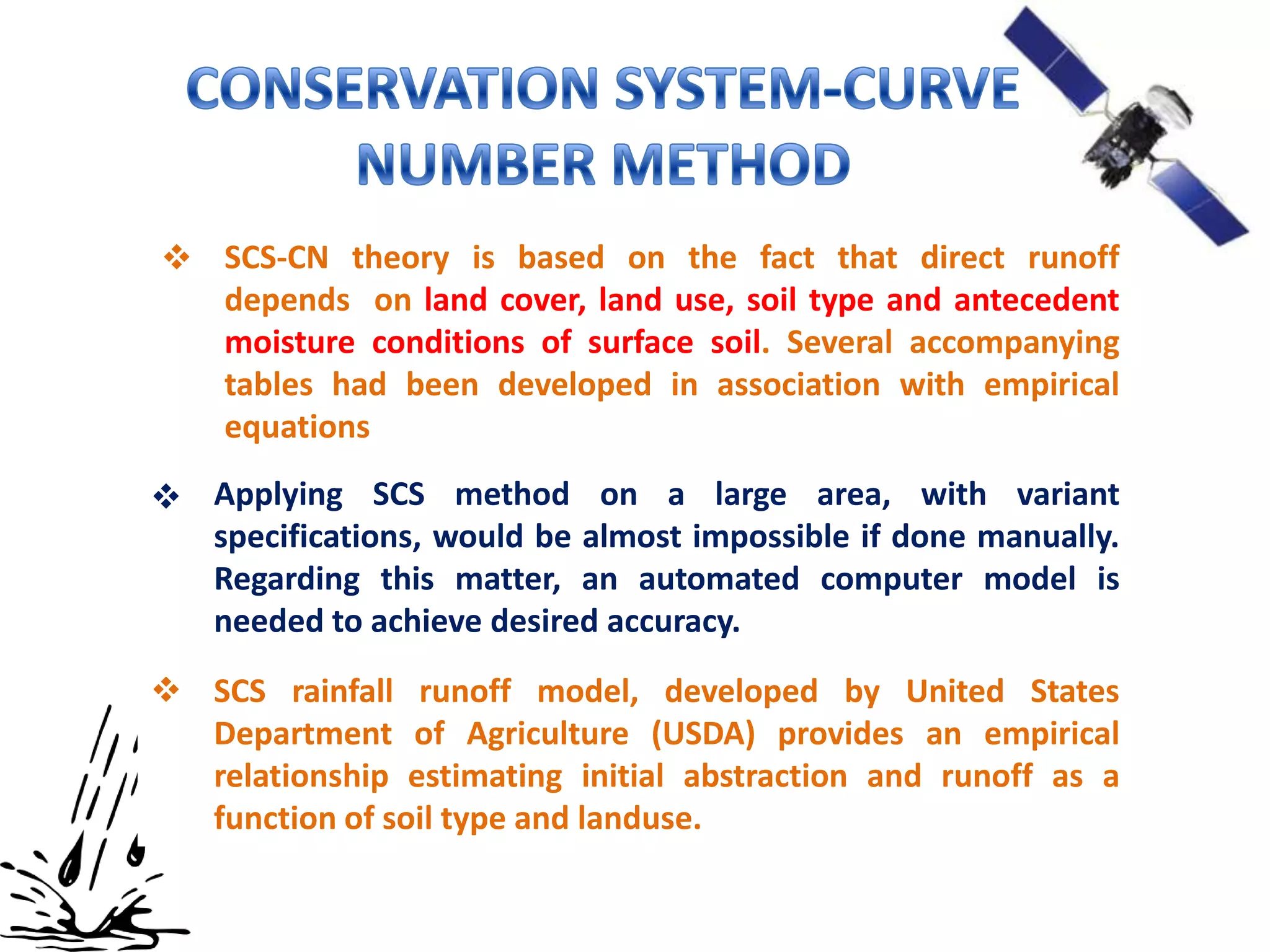 CONSERVATION SYSTEM-CURVE NUMBER METHOD

❖ SCS-CN theory is based on the fact that direct runoff depends on land cover, land use, soil type and antecedent moisture conditions of surface soil. Several accompanying tables had been developed in association with empirical equations

❖ Applying SCS method on a large area, with variant specifications, would be almost impossible if done manually. Regarding this matter, an automated computer model is needed to achieve desired accuracy.

❖ SCS rainfall runoff model, developed by United States Department of Agriculture (USDA) provides an empirical relationship estimating initial abstraction and runoff as a function of soil type and landuse.